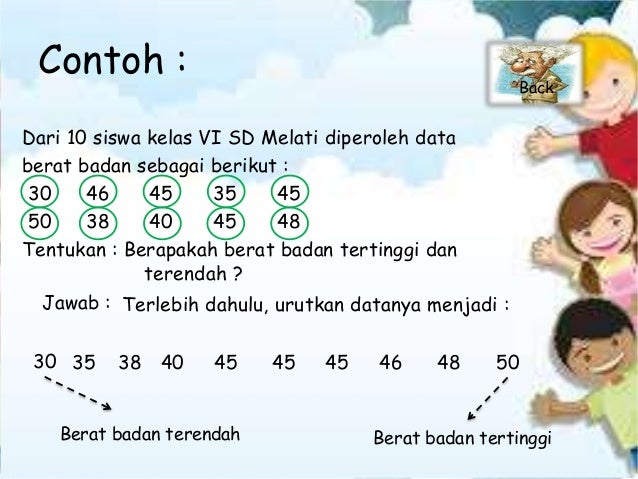 Contoh :

Back

Dari 10 siswa kelas VI SD Melati diperoleh data berat badan sebagai berikut :

30 46 45 35 45
50 38 40 45 48

Tentukan : Berapakah berat badan tertinggi dan terendah ?

Jawab : Terlebih dahulu, urutkan datanya menjadi :

30 35 38 40 45 45 45 46 48 50

Berat badan terendah

Berat badan tertinggi